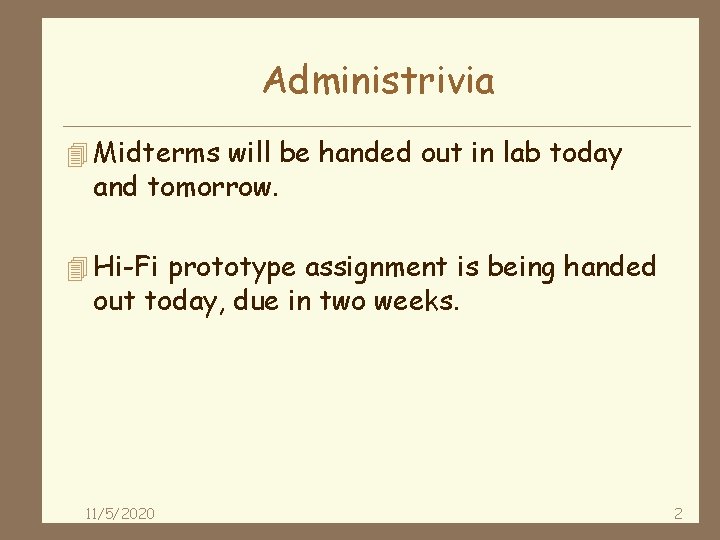 Administrivia

Midterms will be handed out in lab today and tomorrow.

Hi-Fi prototype assignment is being handed out today, due in two weeks.

11/5/2020

2